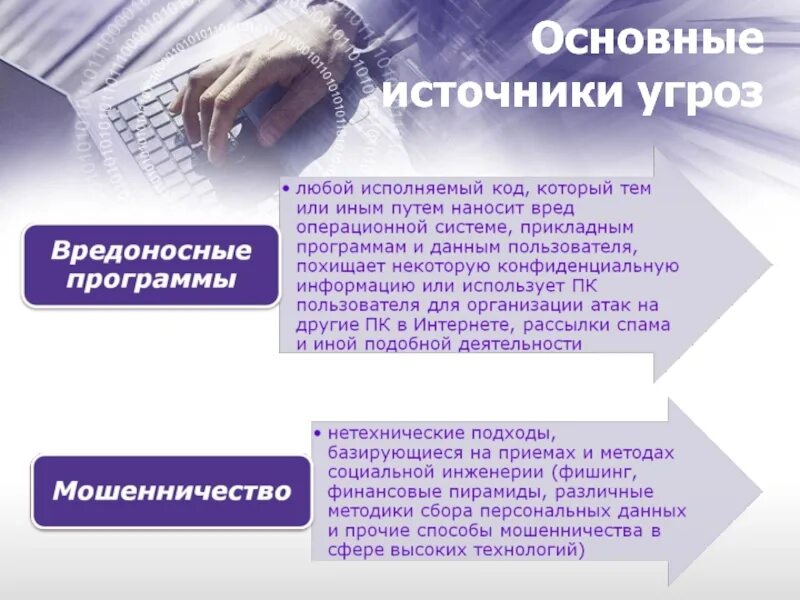 Основные источники угроз

Вредоносные программы

• любой исполняемый код, который тем или иным путем наносит вред операционной системе, прикладным программам и данным пользователя, похищает некоторую конфиденциальную информацию или использует ПК пользователя для организации атак на другие ПК в Интернете, рассылки спама и иной подобной деятельности

Мошенничество

• нетехнические подходы, базирующиеся на приемах и методах социальной инженерии (фишинг, финансовые пирамиды, различные методики сбора персональных данных и прочие способы мошенничества в сфере высоких технологий)